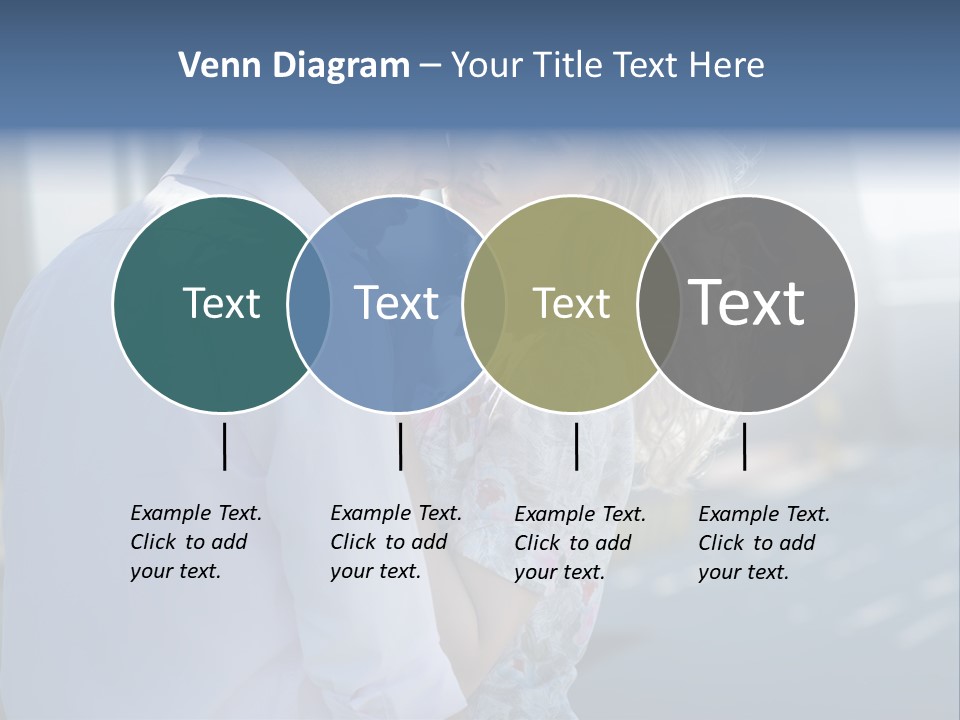 Venn Diagram – Your Title Text Here

Text

Text

Text

Text

Example Text. Click to add your text.

Example Text. Click to add your text.

Example Text. Click to add your text.

Example Text. Click to add your text.